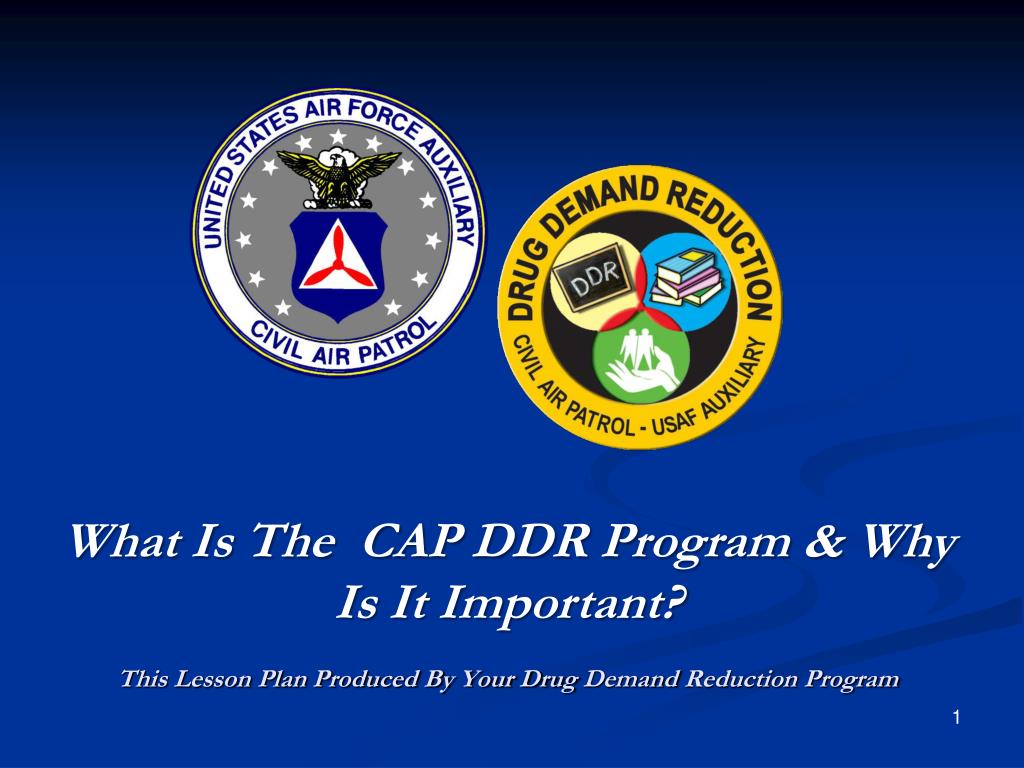 UNITED STATES AIR FORCE AUXILIARY
CIVIL AIR PATROL

DRUG DEMAND REDUCTION
DDR
CIVIL AIR PATROL - USAF AUXILIARY

What Is The CAP DDR Program & Why Is It Important?

This Lesson Plan Produced By Your Drug Demand Reduction Program

1